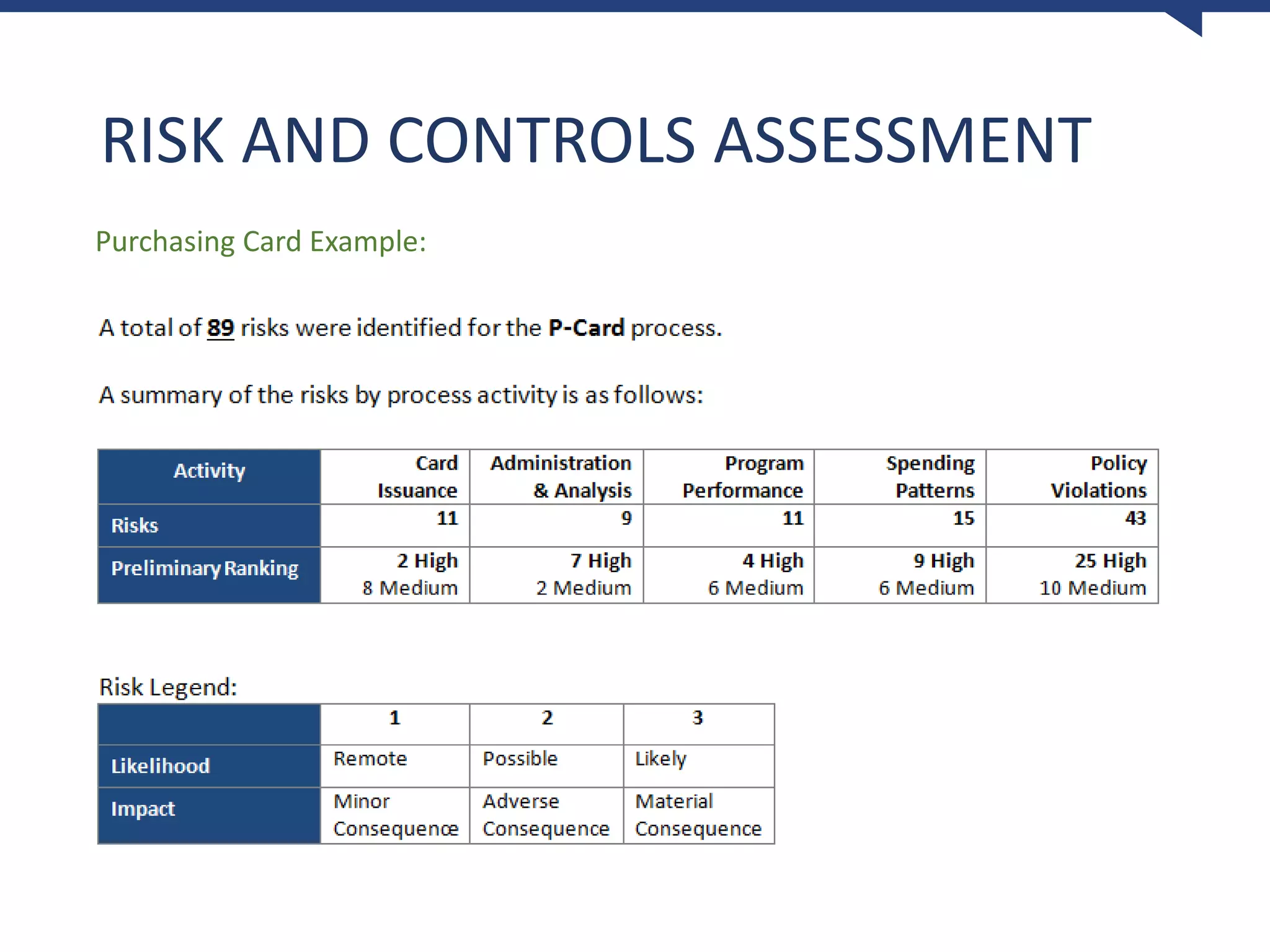 RISK AND CONTROLS ASSESSMENT

Purchasing Card Example:

A total of 89 risks were identified for the P-Card process.

A summary of the risks by process activity is as follows:

| Activity | Card Issuance | Administration & Analysis | Program Performance | Spending Patterns | Policy Violations |
|---|---|---|---|---|---|
| Risks | 11 | 9 | 11 | 15 | 43 |
| Preliminary Ranking | 2 High 8 Medium | 7 High 2 Medium | 4 High 6 Medium | 9 High 6 Medium | 25 High 10 Medium |

Risk Legend:

| | 1 | 2 | 3 |
|---|---|---|---|
| Likelihood | Remote | Possible | Likely |
| Impact | Minor Consequence | Adverse Consequence | Material Consequence |